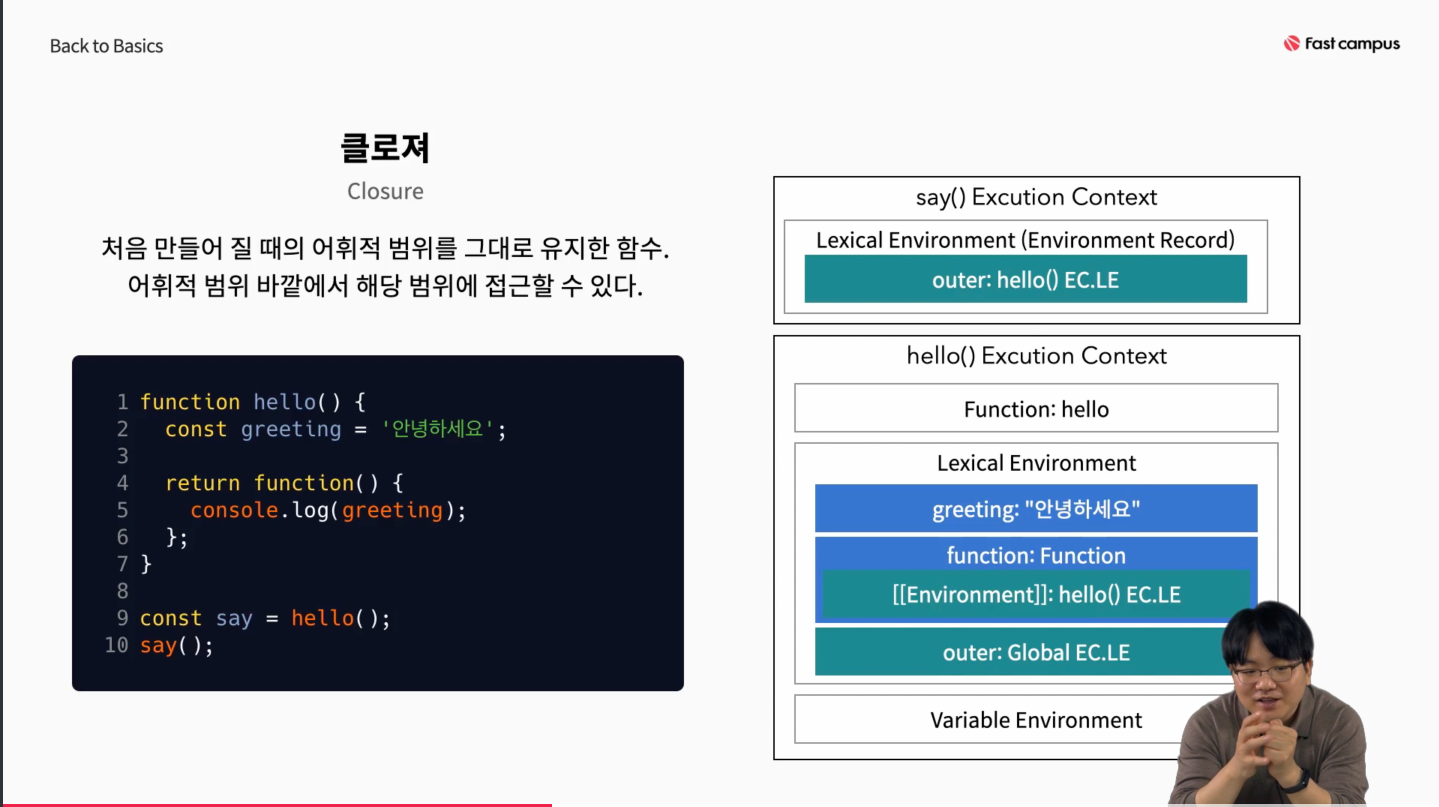 Back to Basics

Fast campus

클로져

Closure

처음 만들어 질 때의 어휘적 범위를 그대로 유지한 함수.
어휘적 범위 바깥에서 해당 범위에 접근할 수 있다.

1 function hello() {
2   const greeting = '안녕하세요';
3
4   return function() {
5     console.log(greeting);
6   };
7 }
8
9 const say = hello();
10 say();

say() Excution Context

Lexical Environment (Environment Record)

outer: hello() EC.LE

hello() Excution Context

Function: hello

Lexical Environment

greeting: "안녕하세요"

function: Function

[[Environment]]: hello() EC.LE

outer: Global EC.LE

Variable Environment